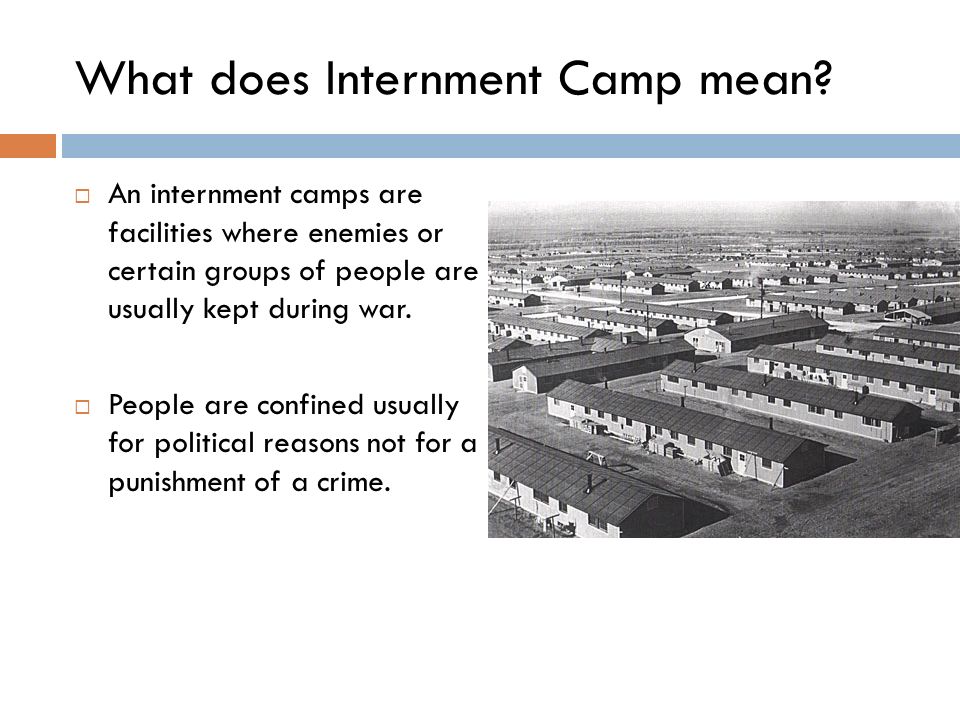 What does Internment Camp mean?

□ An internment camps are facilities where enemies or certain groups of people are usually kept during war.

□ People are confined usually for political reasons not for a punishment of a crime.